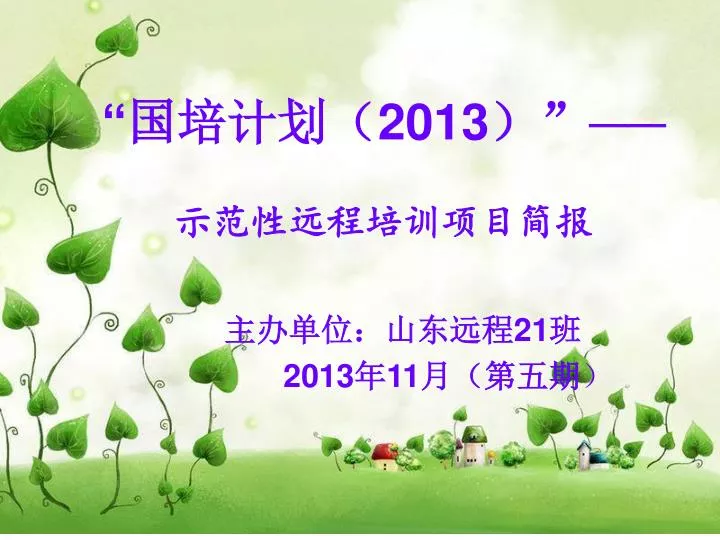 “国培计划（2013）”——

示范性远程培训项目简报

主办单位：山东远程21班
2013年11月（第五期）